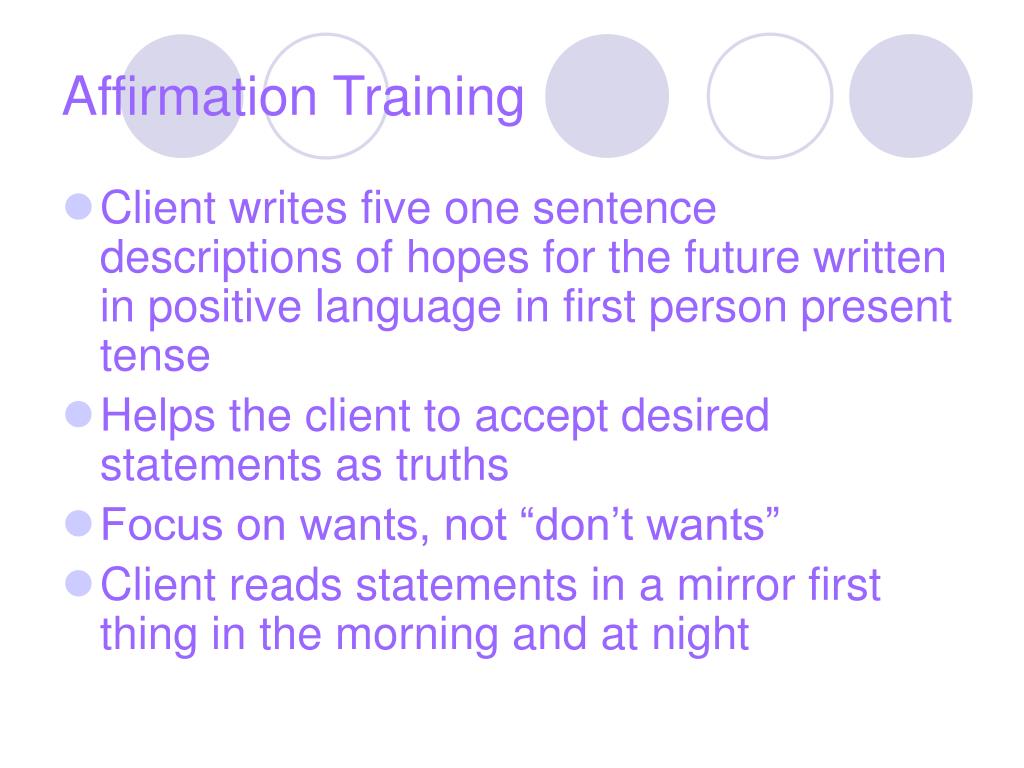 Affirmation Training

- Client writes five one sentence descriptions of hopes for the future written in positive language in first person present tense
- Helps the client to accept desired statements as truths
- Focus on wants, not “don’t wants”
- Client reads statements in a mirror first thing in the morning and at night